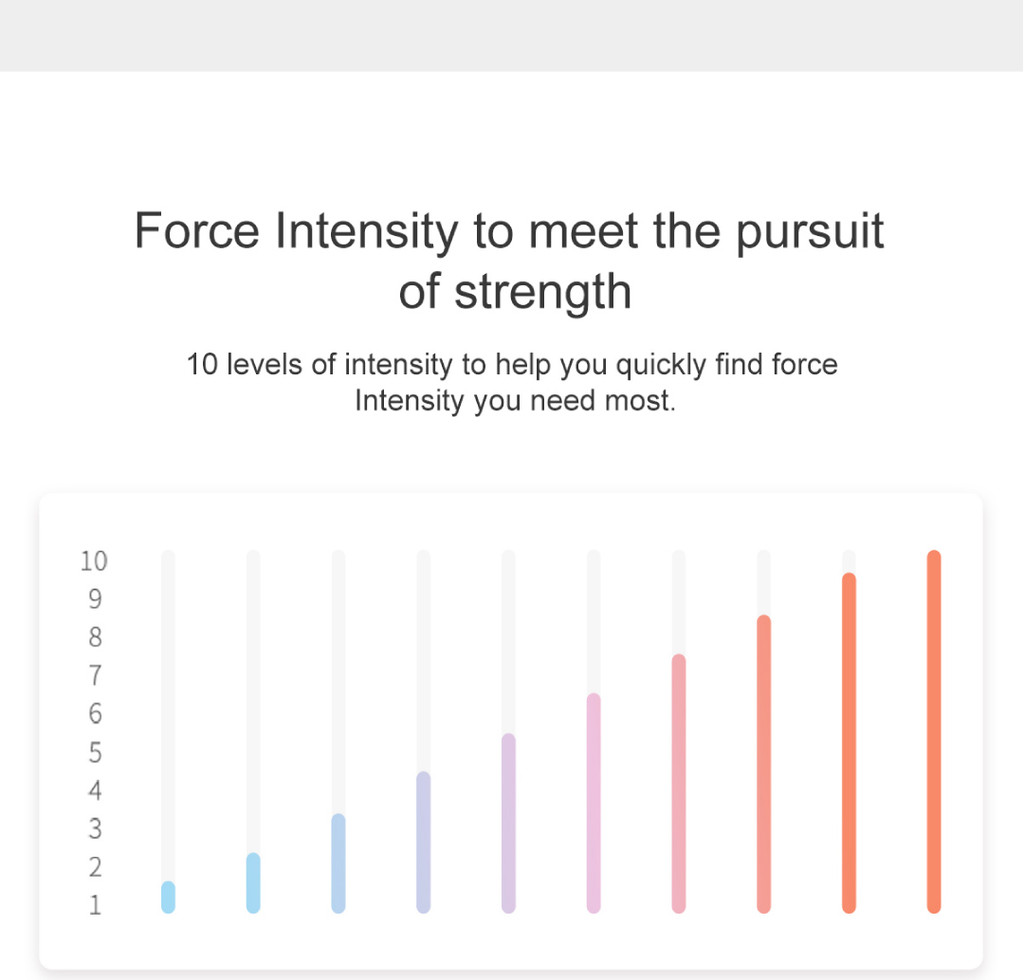 Force Intensity to meet the pursuit of strength

10 levels of intensity to help you quickly find force Intensity you need most.

10
9
8
7
6
5
4
3
2
1